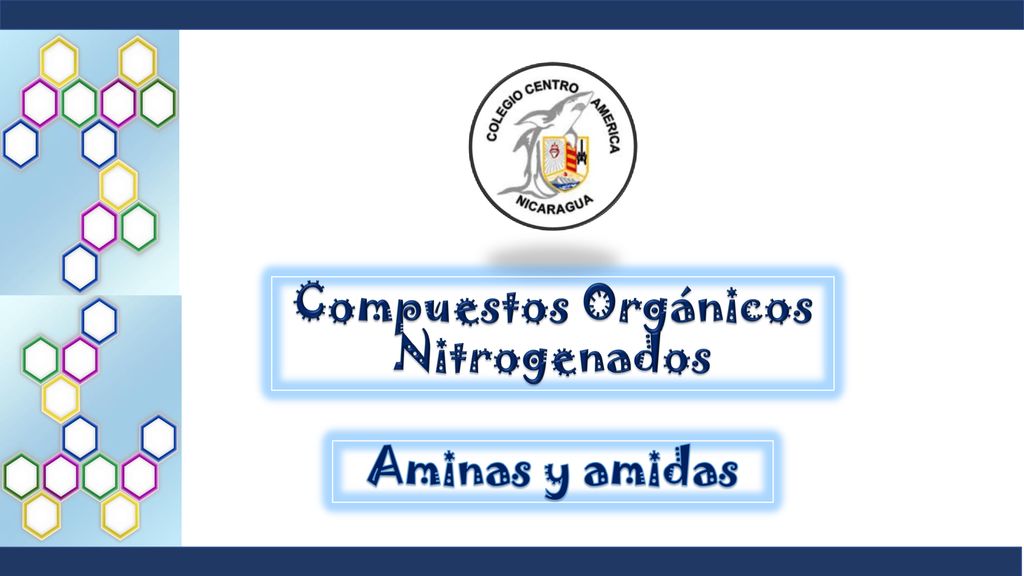 COLEGIO CENTRO AMERICA
NICARAGUA

Compuestos Orgánicos Nitrogenados

Aminas y amidas